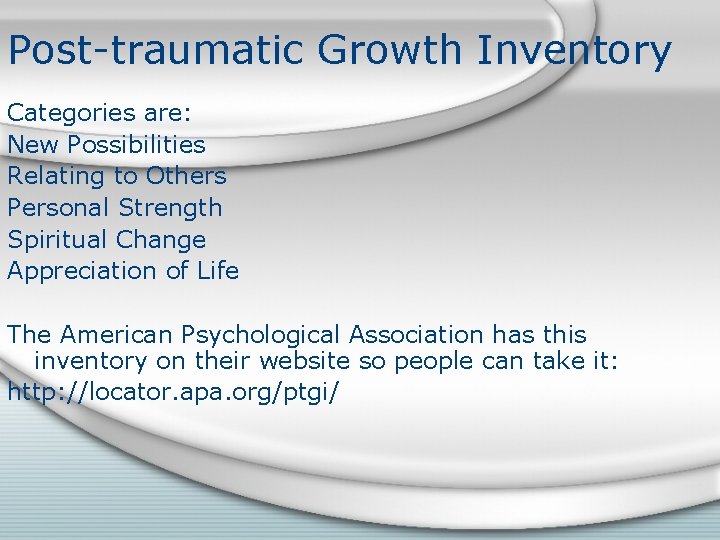 Post-traumatic Growth Inventory

Categories are:
New Possibilities
Relating to Others
Personal Strength
Spiritual Change
Appreciation of Life

The American Psychological Association has this inventory on their website so people can take it:
http://locator.apa.org/ptgi/